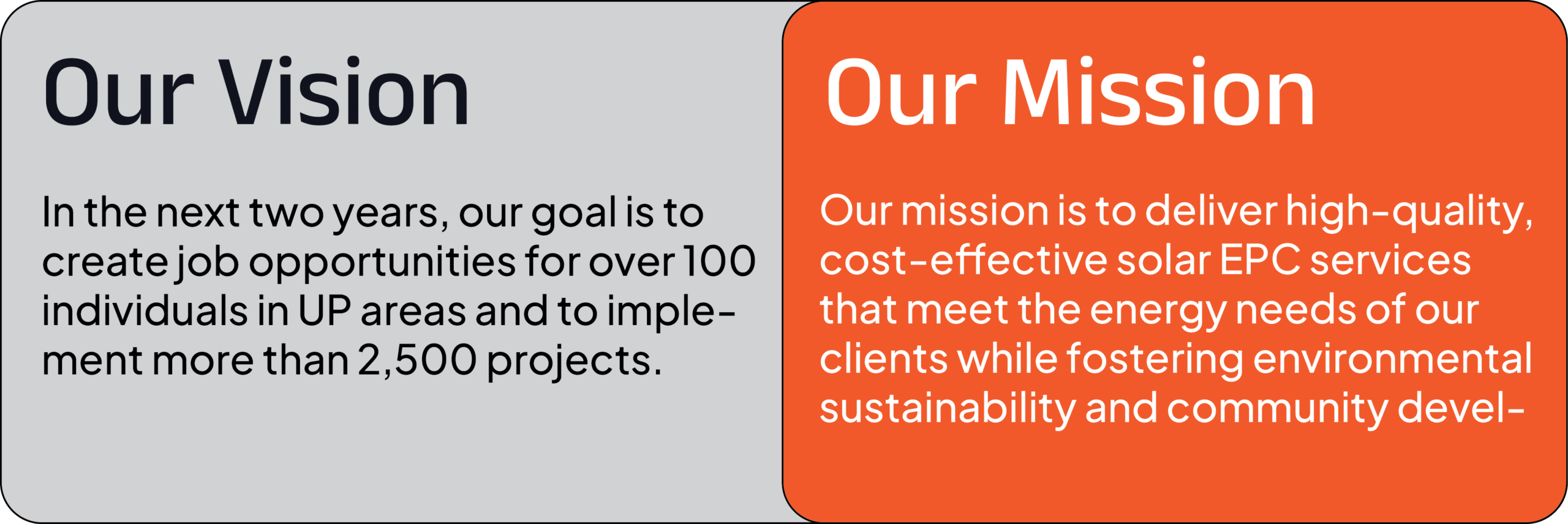 Our Vision

In the next two years, our goal is to create job opportunities for over 100 individuals in UP areas and to implement more than 2,500 projects.

Our Mission

Our mission is to deliver high-quality, cost-effective solar EPC services that meet the energy needs of our clients while fostering environmental sustainability and community devel-